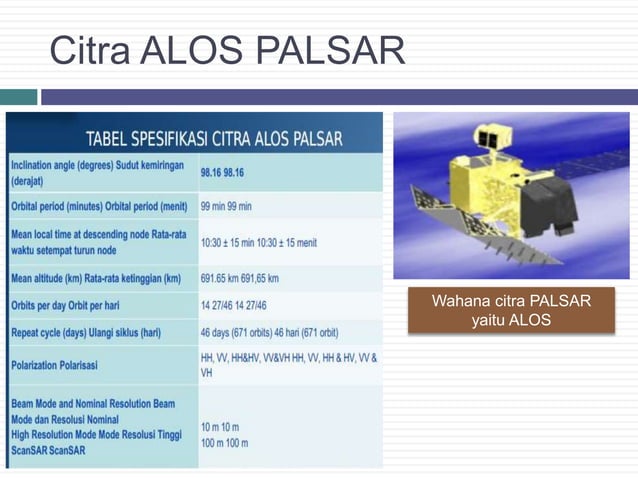 Citra ALOS PALSAR

TABEL SPESIFIKASI CITRA ALOS PALSAR

| | |
|---|---|
| Inclination angle (degrees) Sudut kemiringan (derajat) | 98.16 98.16 |
| Orbital period (minutes) Orbital period (menit) | 99 min 99 min |
| Mean local time at descending node Rata-rata waktu setempat turun node | 10:30 ± 15 min 10:30 ± 15 menit |
| Mean altitude (km) Rata-rata ketinggian (km) | 691.65 km 691,65 km |
| Orbits per day Orbit per hari | 14 27/46 14 27/46 |
| Repeat cycle (days) Ulangi siklus (hari) | 46 days (671 orbits) 46 hari (671 orbit) |
| Polarization Polarisasi | HH, VV, HH&HV, VV&VH HH, VV, HH & HV, VV & VH |
| Beam Mode and Nominal Resolution Beam Mode dan Resolusi Nominal High Resolution Mode Mode Resolusi Tinggi ScanSAR ScanSAR | 10 m 10 m 100 m 100 m |

Wahana citra PALSAR yaitu ALOS